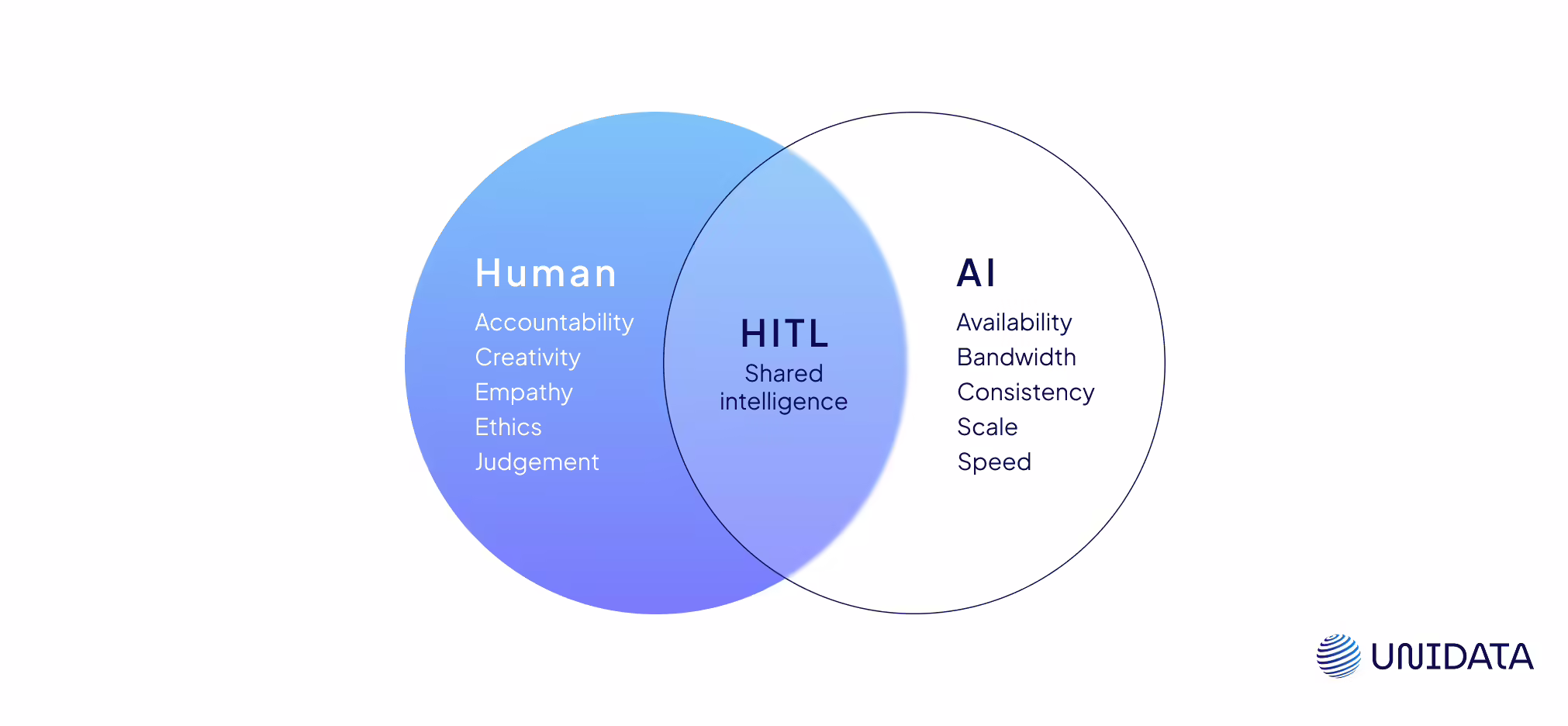 Human
Accountability
Creativity
Empathy
Ethics
Judgement

HITL
Shared intelligence

AI
Availability
Bandwidth
Consistency
Scale
Speed

UNIDATA